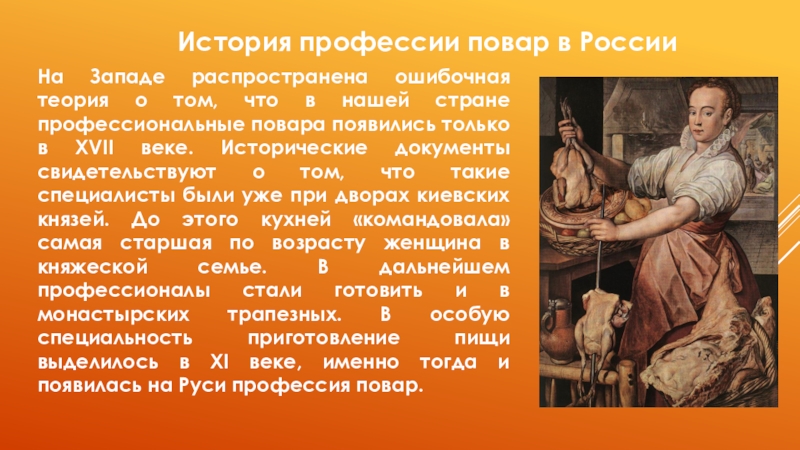 История профессии повар в России

На Западе распространена ошибочная теория о том, что в нашей стране профессиональные повара появились только в XVII веке. Исторические документы свидетельствуют о том, что такие специалисты были уже при дворах киевских князей. До этого кухней «командовала» самая старшая по возрасту женщина в княжеской семье. В дальнейшем профессионалы стали готовить и в монастырских трапезных. В особую специальность приготовление пищи выделилось в XI веке, именно тогда и появилась на Руси профессия повар.